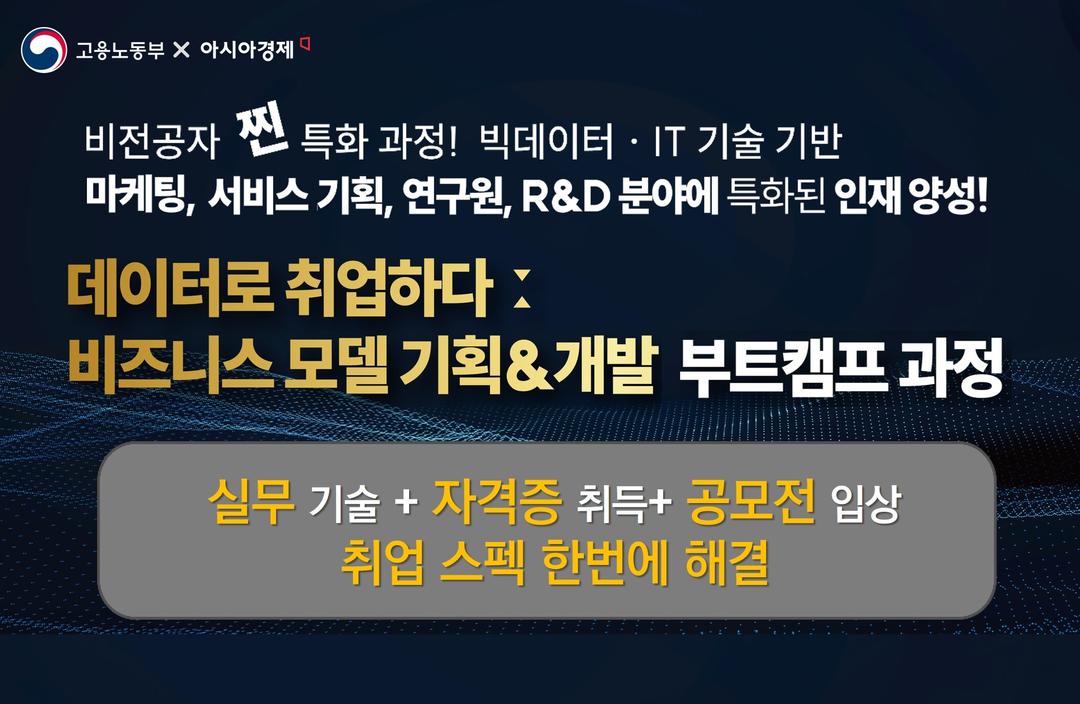 고용노동부 × 아시아경제

비전공자 찐 특화 과정! 빅데이터 · IT 기술 기반
마케팅, 서비스 기획, 연구원, R&D 분야에 특화된 인재 양성!

데이터로 취업하다 :
비즈니스 모델 기획&개발 부트캠프 과정

실무 기술 + 자격증 취득+ 공모전 입상
취업 스펙 한번에 해결